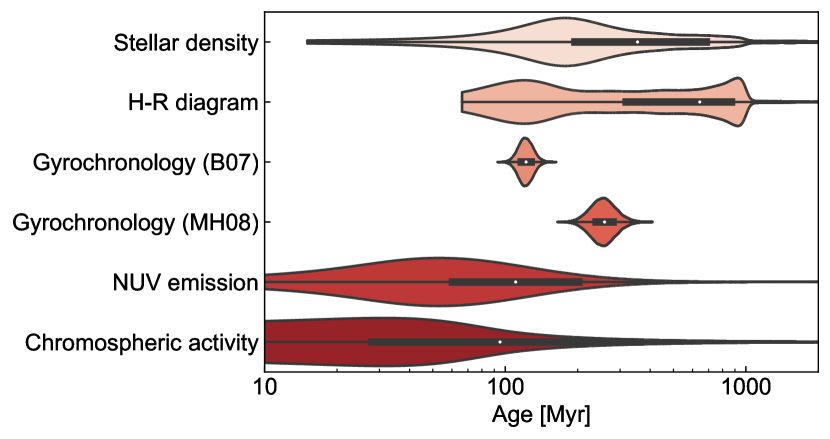 Stellar density
H-R diagram
Gyrochronology (B07)
Gyrochronology (MH08)
NUV emission
Chromospheric activity
10
100
1000
Age [Myr]